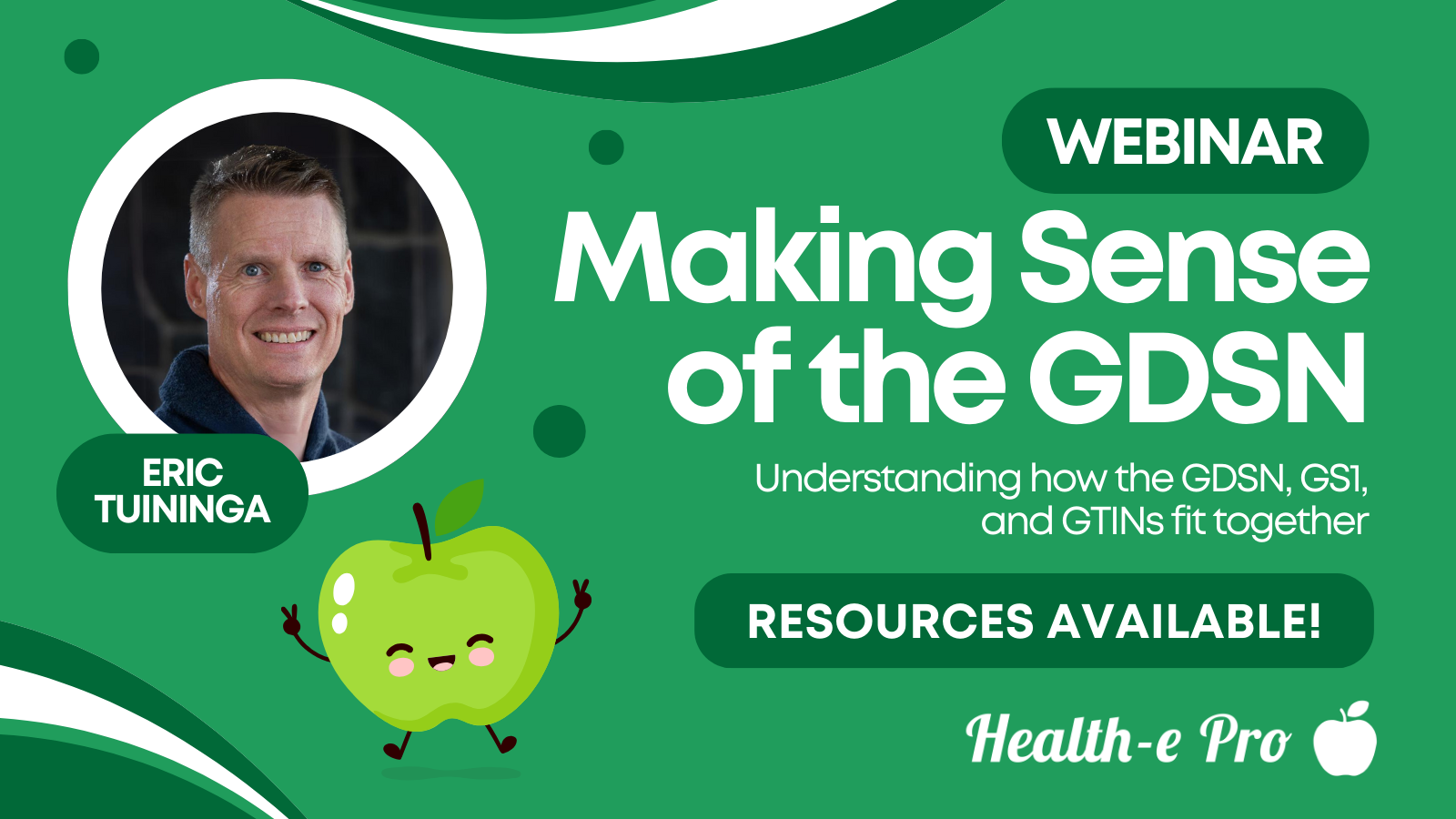 WEBINAR

Making Sense of the GDSN

Understanding how the GDSN, GS1, and GTINs fit together

ERIC TUININGA

RESOURCES AVAILABLE!

Health-e Pro